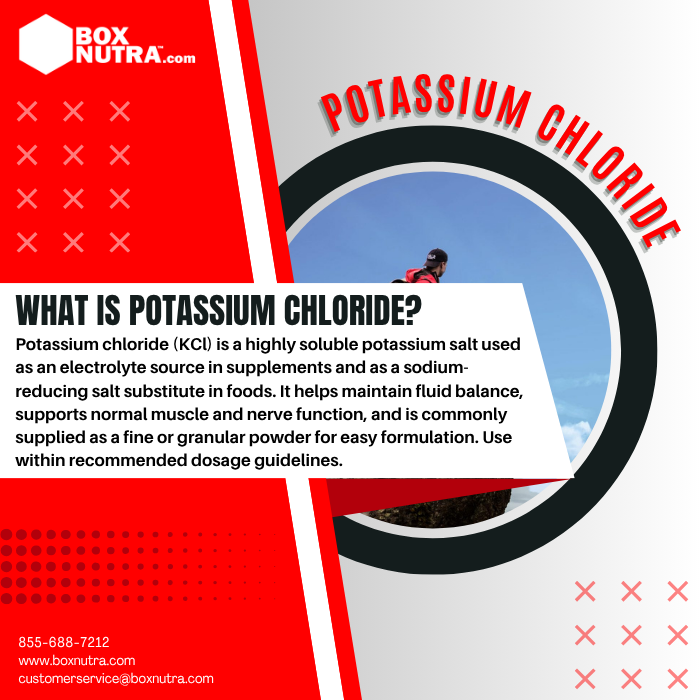 BOX NUTRA™.com

POTASSIUM CHLORIDE

WHAT IS POTASSIUM CHLORIDE?

Potassium chloride (KCl) is a highly soluble potassium salt used as an electrolyte source in supplements and as a sodium-reducing salt substitute in foods. It helps maintain fluid balance, supports normal muscle and nerve function, and is commonly supplied as a fine or granular powder for easy formulation. Use within recommended dosage guidelines.

855-688-7212
www.boxnutra.com
customerservice@boxnutra.com